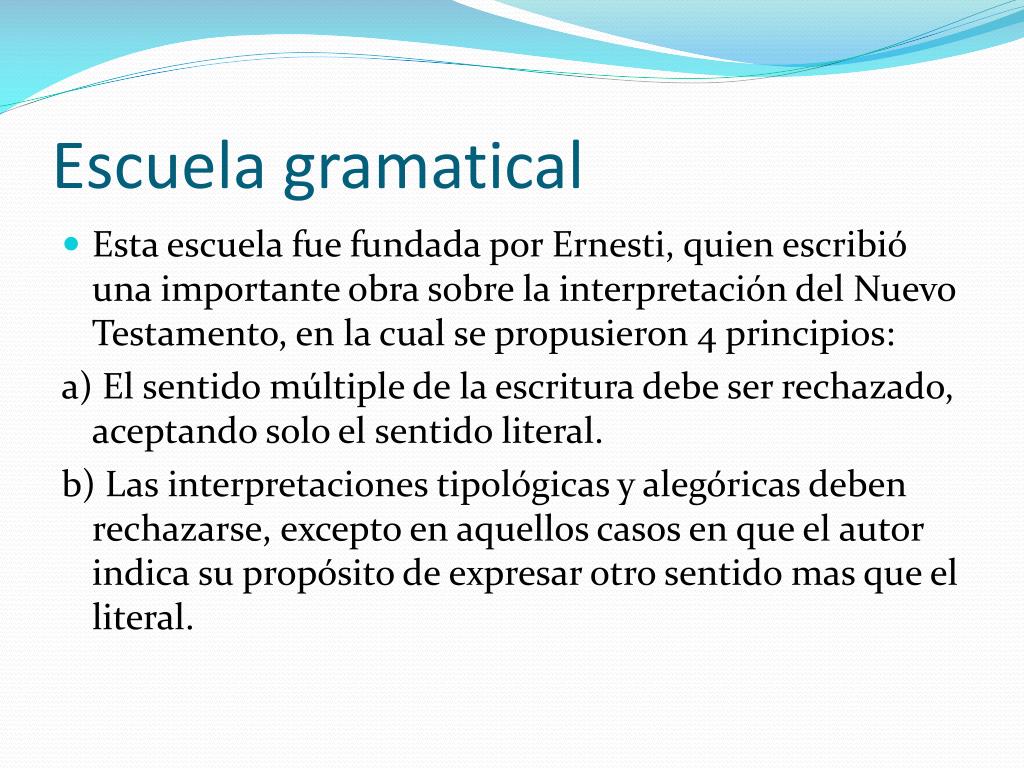 Escuela gramatical

Esta escuela fue fundada por Ernesti, quien escribió una importante obra sobre la interpretación del Nuevo Testamento, en la cual se propusieron 4 principios:

a) El sentido múltiple de la escritura debe ser rechazado, aceptando solo el sentido literal.

b) Las interpretaciones tipológicas y alegóricas deben rechazarse, excepto en aquellos casos en que el autor indica su propósito de expresar otro sentido mas que el literal.